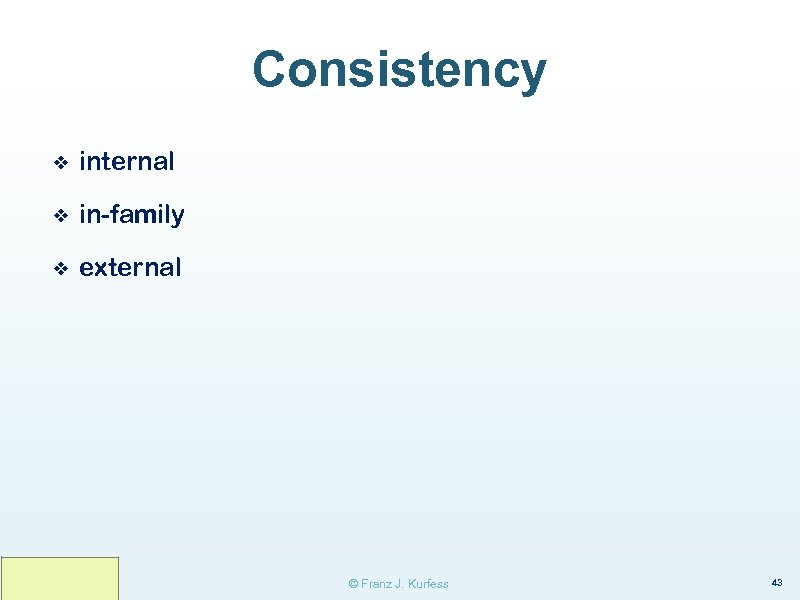 Consistency

❖ internal

❖ in-family

❖ external

© Franz J. Kurfess

43